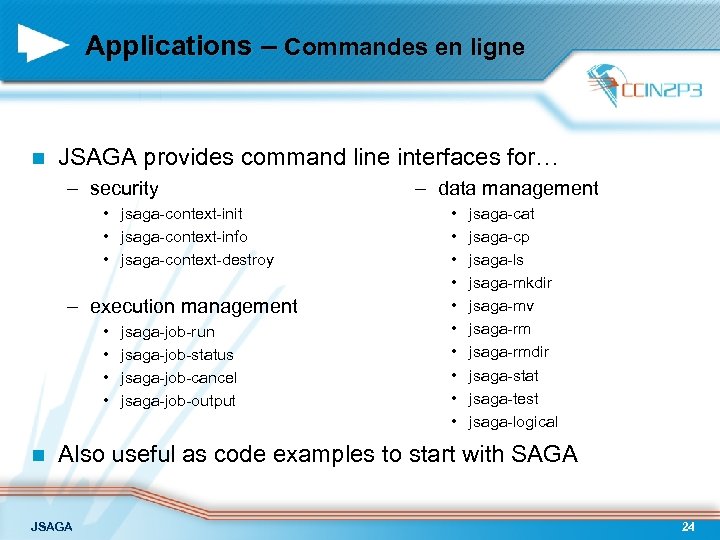 Applications – Commandes en ligne

CCIN2P3

JSAGA provides command line interfaces for…

– security
• jsaga-context-init
• jsaga-context-info
• jsaga-context-destroy

– execution management
• jsaga-job-run
• jsaga-job-status
• jsaga-job-cancel
• jsaga-job-output

– data management
• jsaga-cat
• jsaga-cp
• jsaga-ls
• jsaga-mkdir
• jsaga-mv
• jsaga-rm
• jsaga-rmdir
• jsaga-stat
• jsaga-test
• jsaga-logical

Also useful as code examples to start with SAGA

JSAGA

24